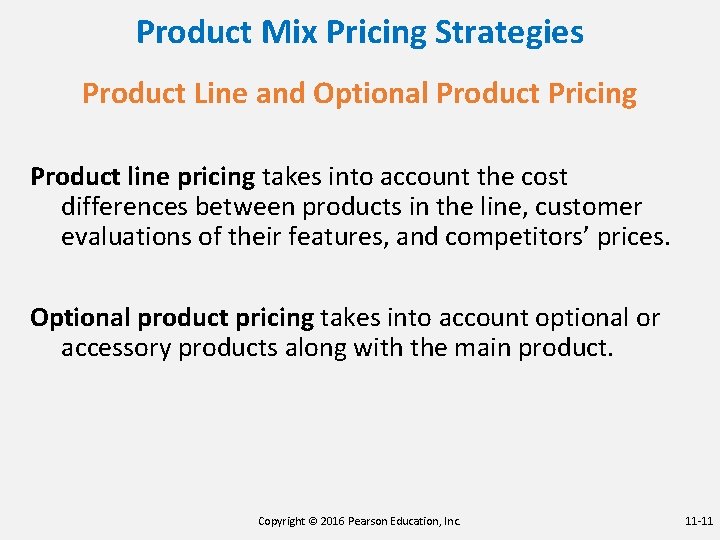 Product Mix Pricing Strategies

Product Line and Optional Product Pricing

Product line pricing takes into account the cost differences between products in the line, customer evaluations of their features, and competitors’ prices.

Optional product pricing takes into account optional or accessory products along with the main product.

Copyright © 2016 Pearson Education, Inc.

11-11